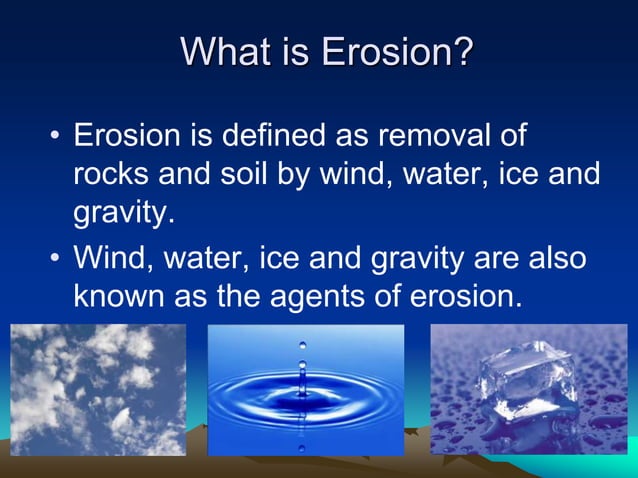 What is Erosion?

• Erosion is defined as removal of rocks and soil by wind, water, ice and gravity.
• Wind, water, ice and gravity are also known as the agents of erosion.